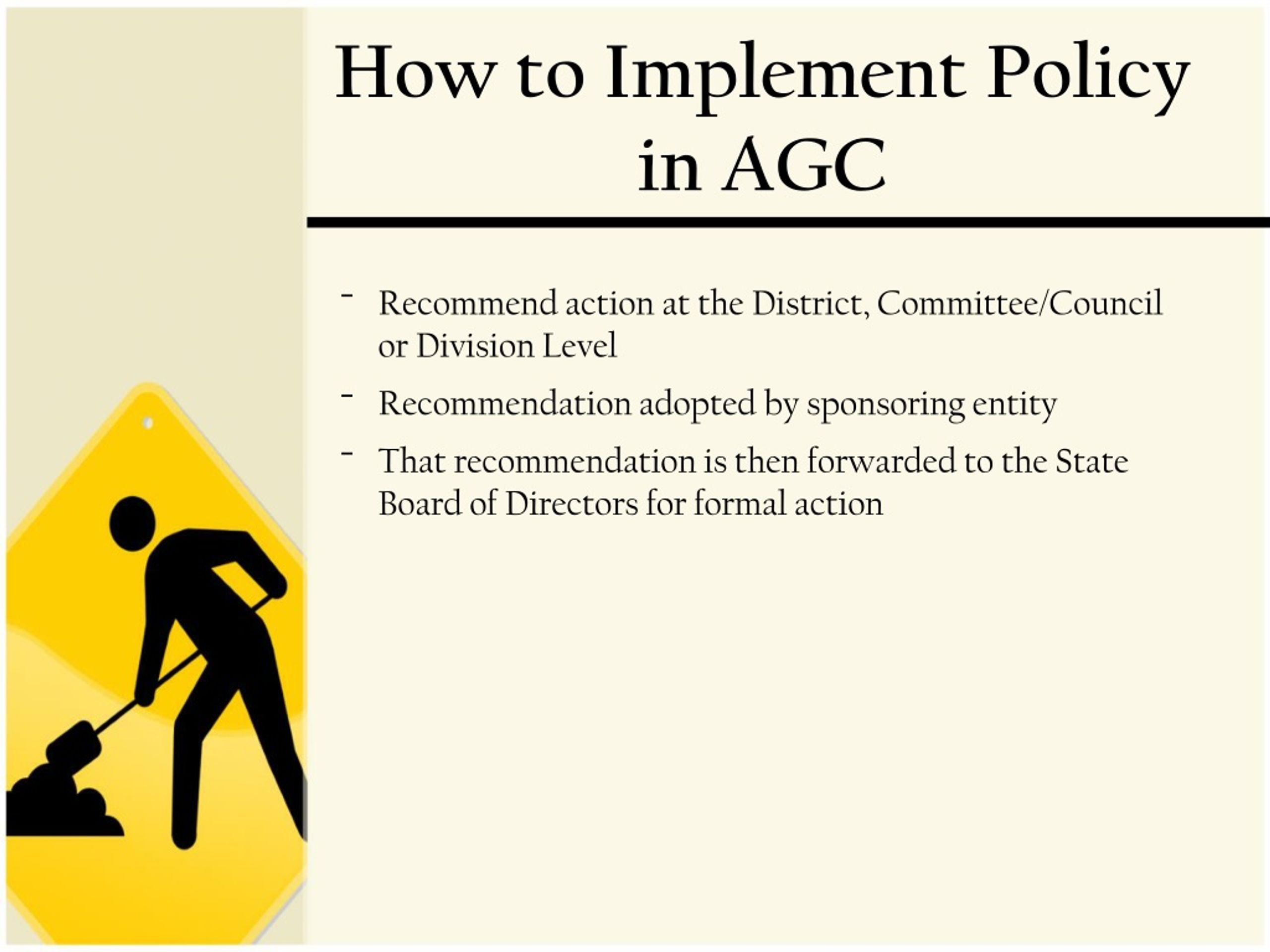 How to Implement Policy in AGC

- Recommend action at the District, Committee/Council or Division Level

- Recommendation adopted by sponsoring entity

- That recommendation is then forwarded to the State Board of Directors for formal action